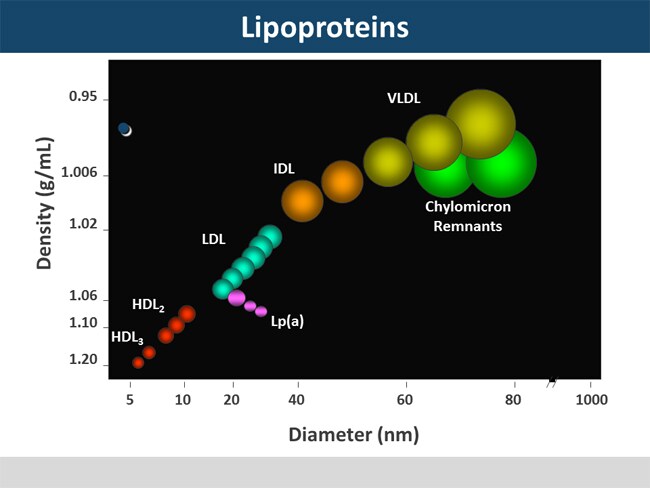 Lipoproteins

Density (g/mL)

0.95

1.006

1.02

1.06

1.10

1.20

VLDL

IDL

Chylomicron Remnants

LDL

HDL$_2$

HDL$_3$

Lp(a)

5 10 20 40 60 80 1000

Diameter (nm)